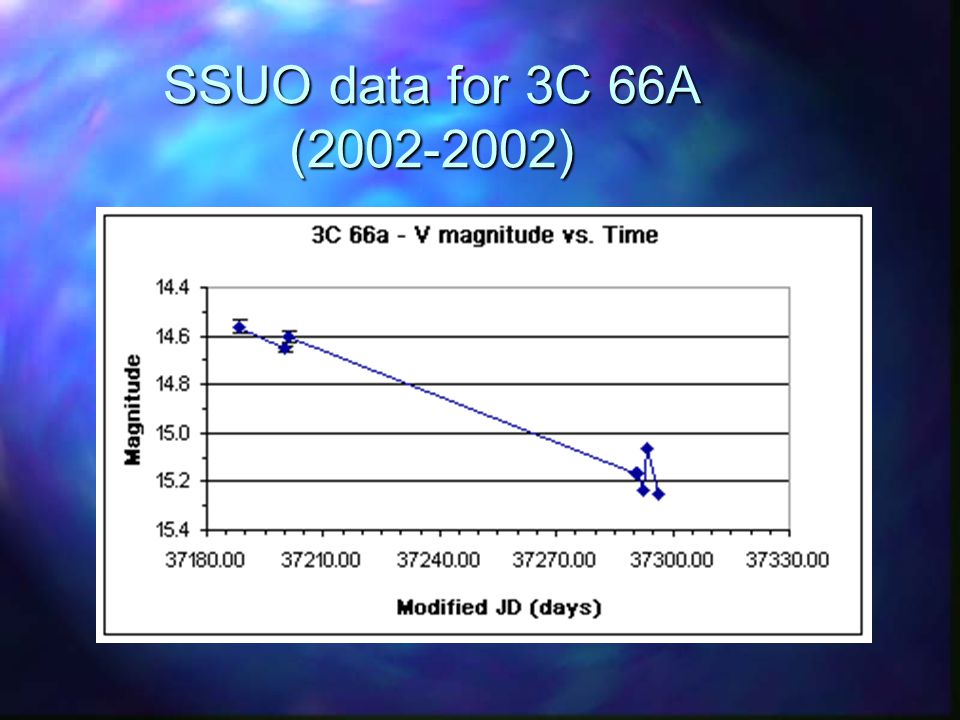 SSUO data for 3C 66A (2002-2002)

3C 66a - V magnitude vs. Time

Magnitude

14.4
14.6
14.8
15.0
15.2
15.4

37180.00
37210.00
37240.00
37270.00
37300.00
37330.00

Modified JD (days)